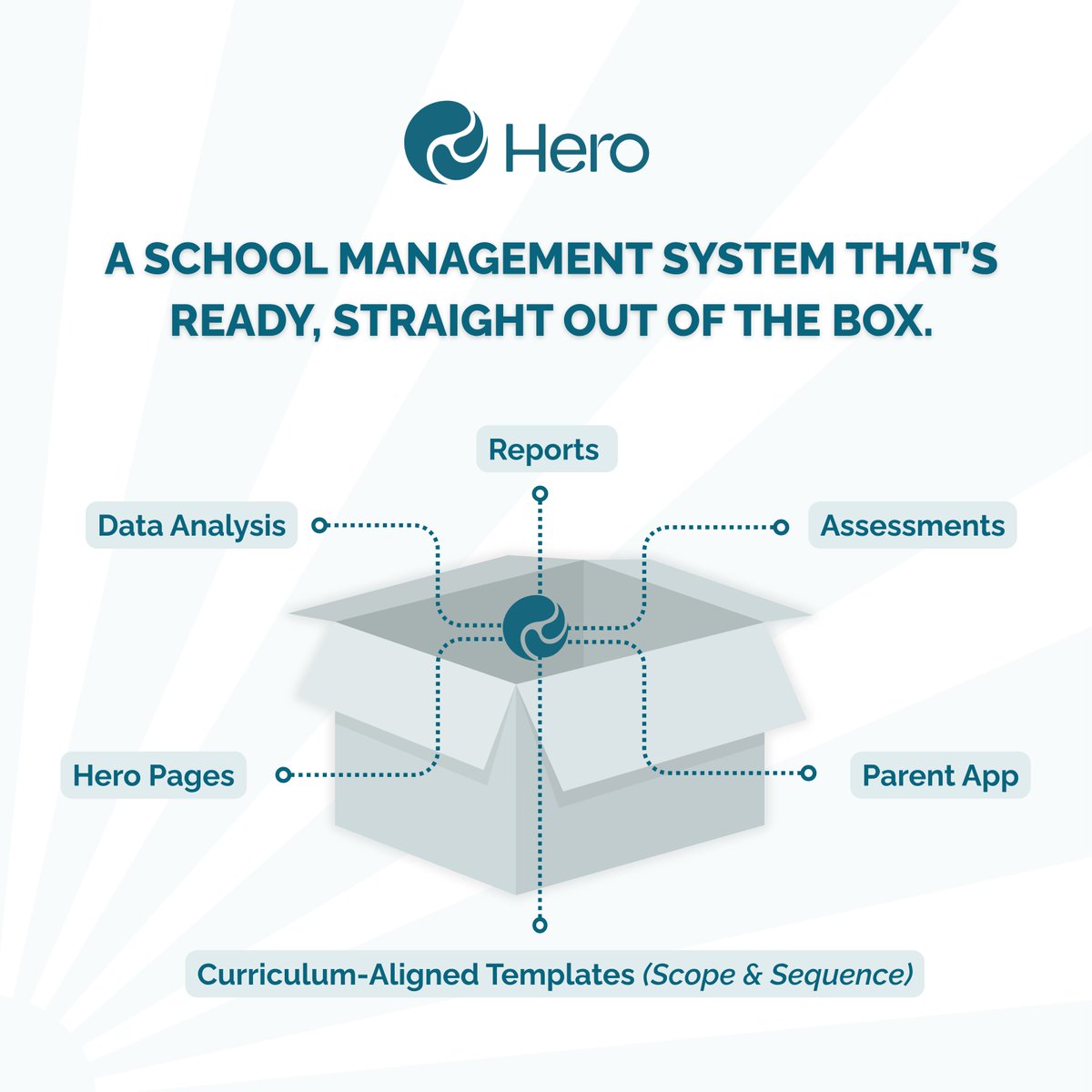 Hero

A SCHOOL MANAGEMENT SYSTEM THAT'S READY, STRAIGHT OUT OF THE BOX.

Reports

Data Analysis

Assessments

Hero Pages

Parent App

Curriculum-Aligned Templates (Scope & Sequence)